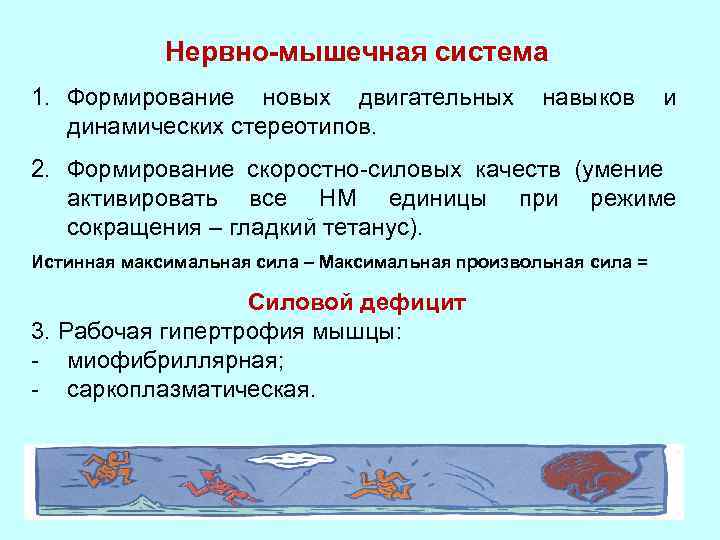 Нервно-мышечная система

1. Формирование новых двигательных навыков и динамических стереотипов.

2. Формирование скоростно-силовых качеств (умение активировать все НМ единицы при режиме сокращения – гладкий тетанус).

Истинная максимальная сила – Максимальная произвольная сила =

Силовой дефицит

3. Рабочая гипертрофия мышцы:
- миофибриллярная;
- саркоплазматическая.